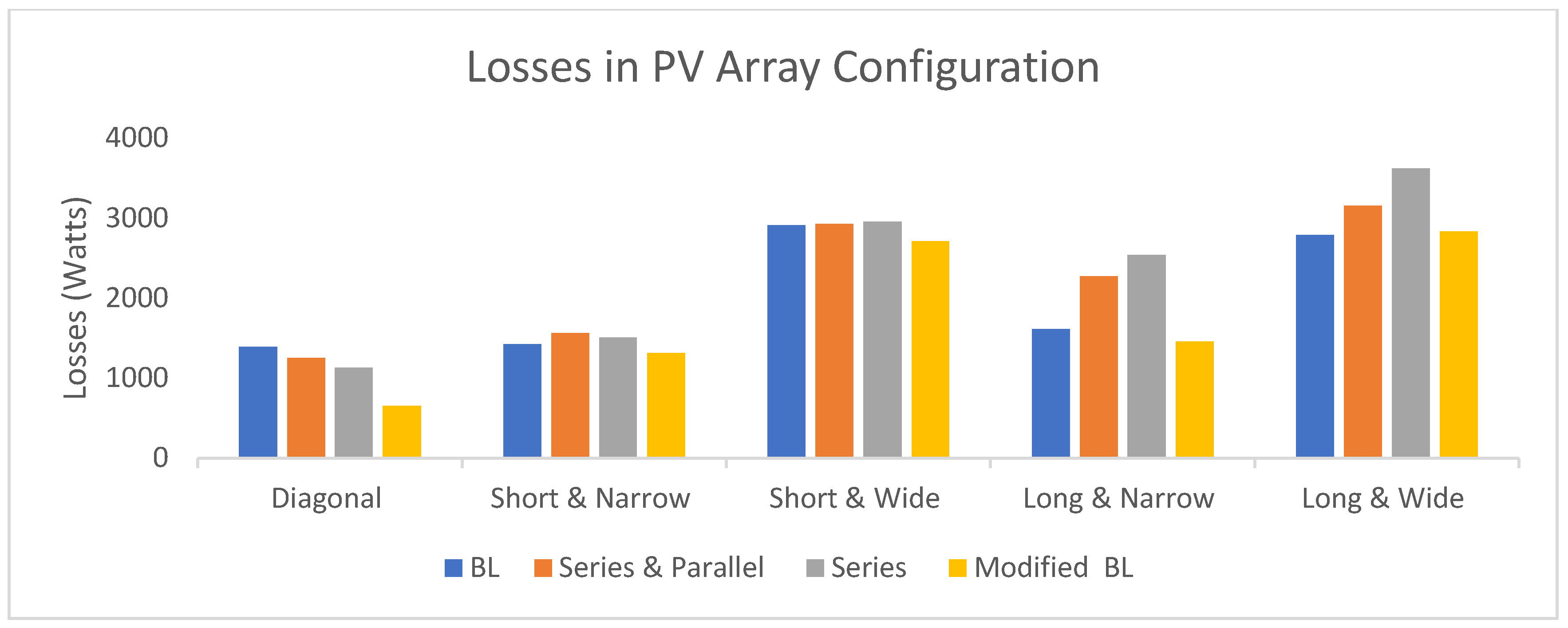 Losses in PV Array Configuration

Losses (Watts)

4000
3000
2000
1000
0

Diagonal
Short & Narrow
Short & Wide
Long & Narrow
Long & Wide

BL
Series & Parallel
Series
Modified BL